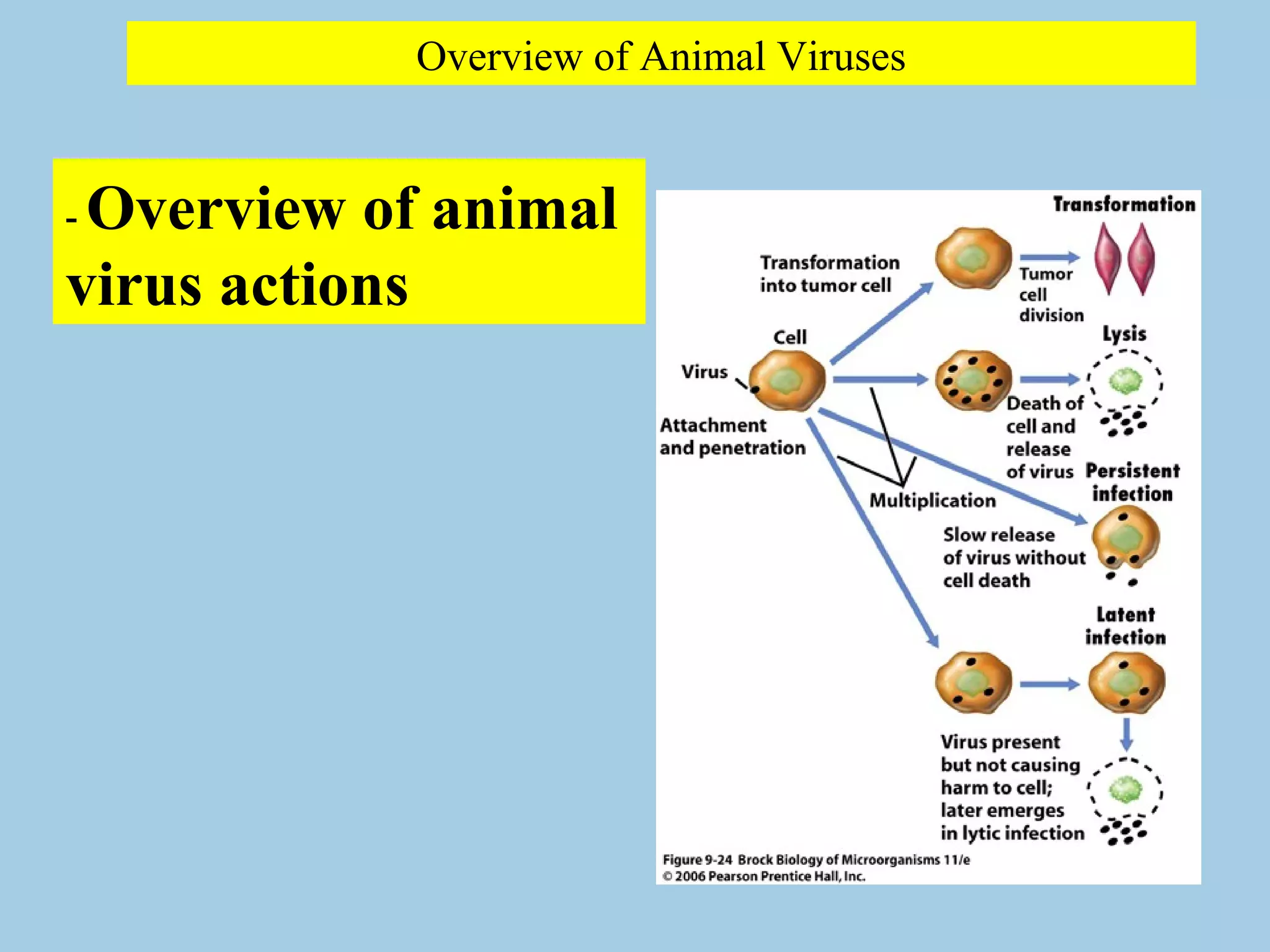 Overview of Animal Viruses

- Overview of animal virus actions

Transformation

Transformation into tumor cell

Tumor cell division

Cell

Virus

Attachment and penetration

Lysis

Death of cell and release of virus

Multiplication

Persistent infection

Slow release of virus without cell death

Latent infection

Virus present but not causing harm to cell; later emerges in lytic infection

Figure 9-24 Brock Biology of Microorganisms 11/e
© 2006 Pearson Prentice Hall, Inc.